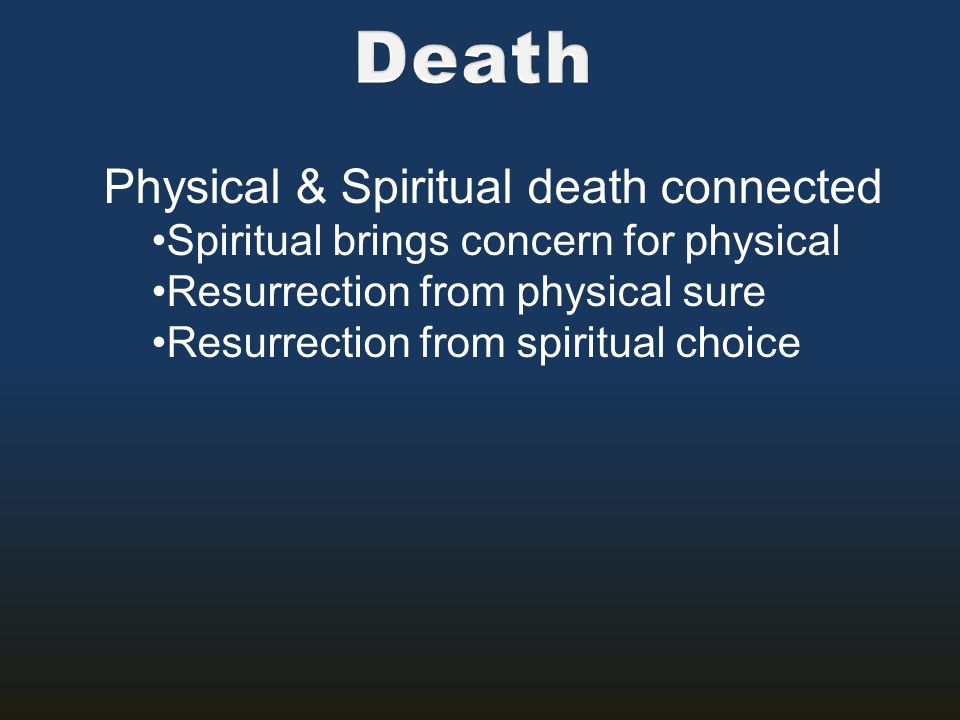 Death

Physical & Spiritual death connected
•Spiritual brings concern for physical
•Resurrection from physical sure
•Resurrection from spiritual choice